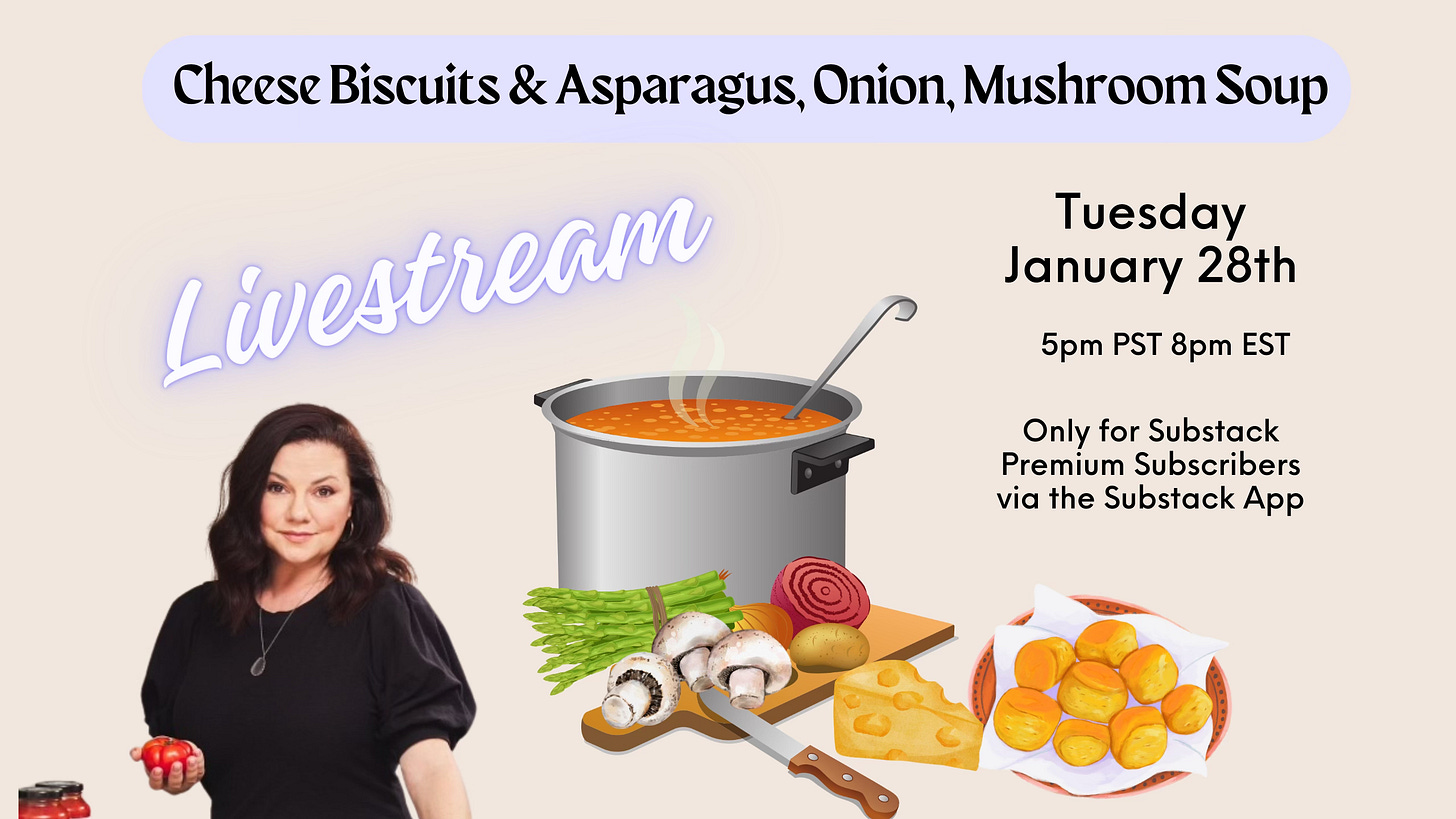 Cheese Biscuits & Asparagus, Onion, Mushroom Soup

Livestream

Tuesday
January 28th

5pm PST 8pm EST

Only for Substack Premium Subscribers via the Substack App